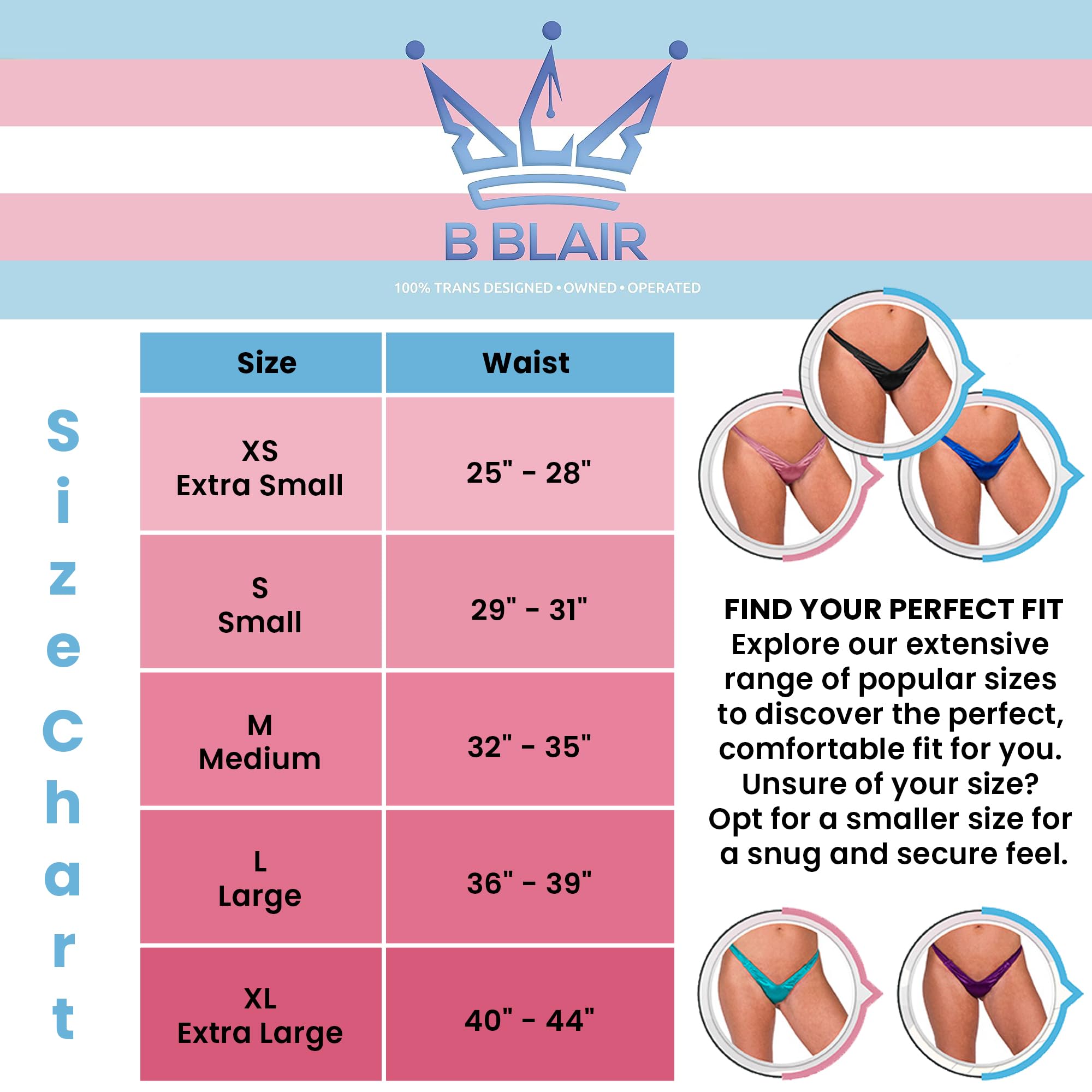 B BLAIR

100% TRANS DESIGNED • OWNED • OPERATED

Size Chart

| Size | Waist |
|---|---|
| XS Extra Small | 25" - 28" |
| S Small | 29" - 31" |
| M Medium | 32" - 35" |
| L Large | 36" - 39" |
| XL Extra Large | 40" - 44" |

FIND YOUR PERFECT FIT
Explore our extensive range of popular sizes to discover the perfect, comfortable fit for you. Unsure of your size? Opt for a smaller size for a snug and secure feel.